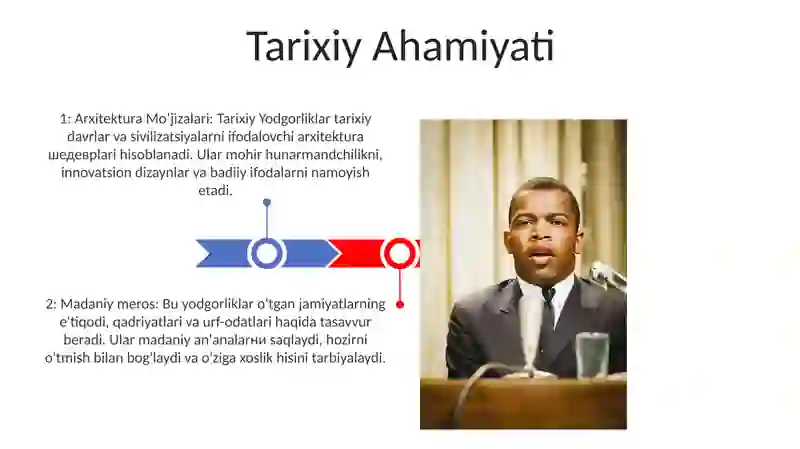 Tarixiy Ahamiyati

1: Arxitektura Mo'jizalari: Tarixiy Yodgorliklar tarixiy davrlar va sivilizatsiyalarni ifodalovchi arxitektura шедеврlari hisoblanadi. Ular mohir hunarmandchilikni, innovatsion dizaynlar va badiiy ifodalarni namoyish etadi.

2: Madaniy meros: Bu yodgorliklar o'tgan jamiyatlarning e'tiqodi, qadriyatlari va urf-odatlari haqida tasavvur beradi. Ular madaniy an'analarни saqlaydi, hozirni o'tmish bilan bog'laydi va o'ziga xoslik hisini tarbiyalaydi.